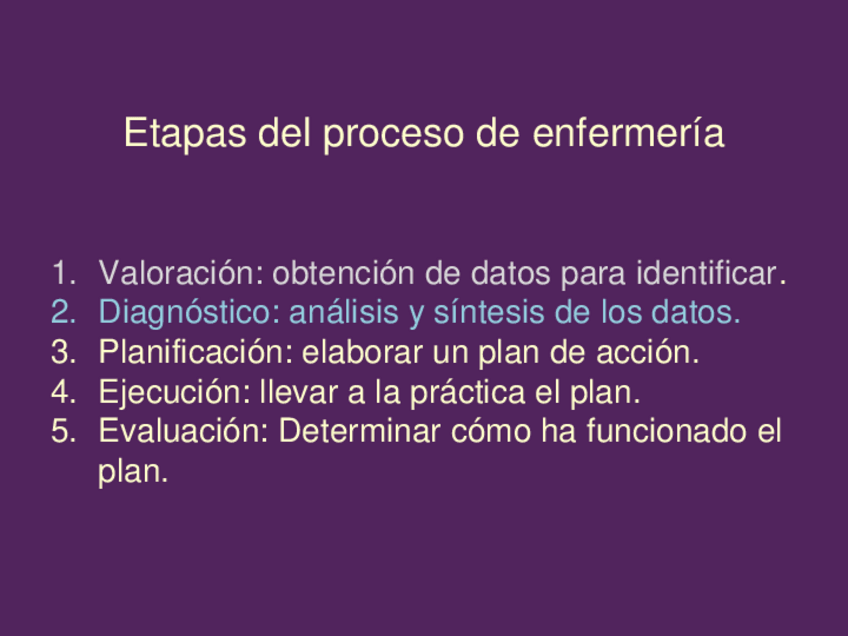 Etapas del proceso de enfermería

1. Valoración: obtención de datos para identificar.
2. Diagnóstico: análisis y síntesis de los datos.
3. Planificación: elaborar un plan de acción.
4. Ejecución: llevar a la práctica el plan.
5. Evaluación: Determinar cómo ha funcionado el plan.